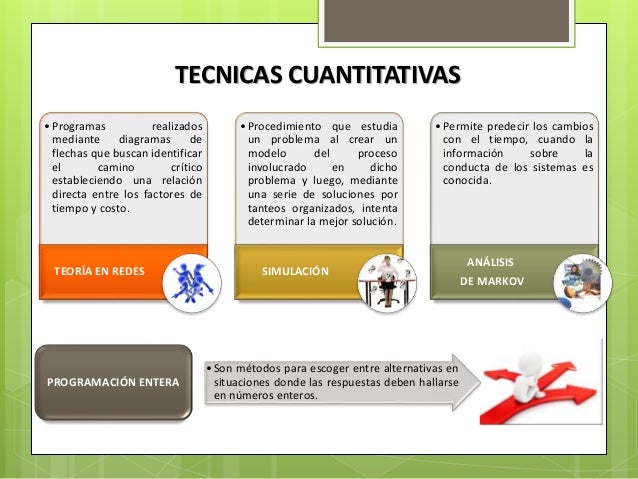 TECNICAS CUANTITATIVAS

• Programas realizados mediante diagramas de flechas que buscan identificar el camino crítico estableciendo una relación directa entre los factores de tiempo y costo.

TEORÍA EN REDES

• Procedimiento que estudia un problema al crear un modelo del proceso involucrado en dicho problema y luego, mediante una serie de soluciones por tanteos organizados, intenta determinar la mejor solución.

SIMULACIÓN

• Permite predecir los cambios con el tiempo, cuando la información sobre la conducta de los sistemas es conocida.

ANÁLISIS DE MARKOV

PROGRAMACIÓN ENTERA

• Son métodos para escoger entre alternativas en situaciones donde las respuestas deben hallarse en números enteros.